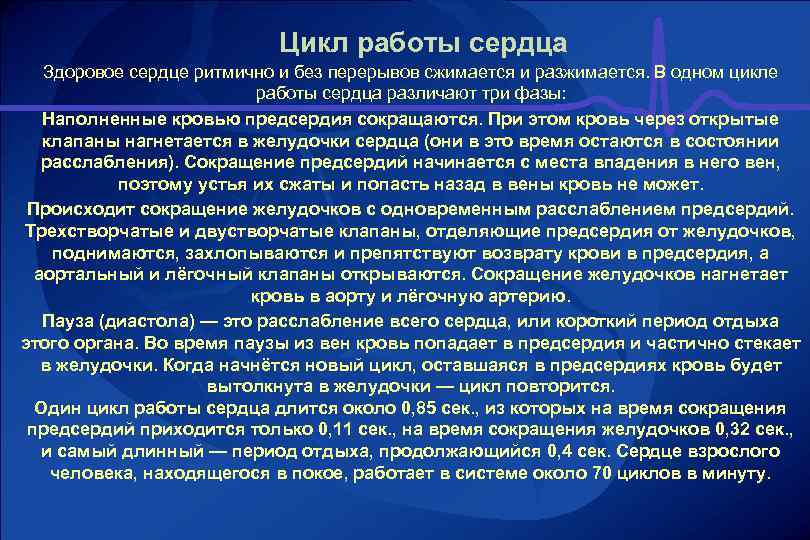 Цикл работы сердца

Здоровое сердце ритмично и без перерывов сжимается и разжимается. В одном цикле работы сердца различают три фазы:

Наполненные кровью предсердия сокращаются. При этом кровь через открытые клапаны нагнетается в желудочки сердца (они в это время остаются в состоянии расслабления). Сокращение предсердий начинается с места впадения в него вен, поэтому устья их сжаты и попасть назад в вены кровь не может.

Происходит сокращение желудочков с одновременным расслаблением предсердий. Трехстворчатые и двустворчатые клапаны, отделяющие предсердия от желудочков, поднимаются, захлопываются и препятствуют возврату крови в предсердия, а аортальный и лёгочный клапаны открываются. Сокращение желудочков нагнетает кровь в аорту и лёгочную артерию.

Пауза (диастола) — это расслабление всего сердца, или короткий период отдыха этого органа. Во время паузы из вен кровь попадает в предсердия и частично стекает в желудочки. Когда начнётся новый цикл, оставшаяся в предсердиях кровь будет вытолкнута в желудочки — цикл повторится.

Один цикл работы сердца длится около 0,85 сек., из которых на время сокращения предсердий приходится только 0,11 сек., на время сокращения желудочков 0,32 сек., и самый длинный — период отдыха, продолжающийся 0,4 сек. Сердце взрослого человека, находящегося в покое, работает в системе около 70 циклов в минуту.